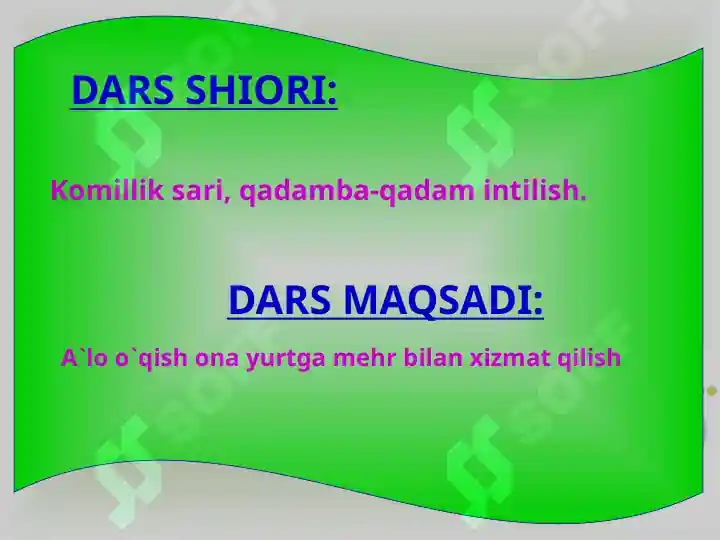 DARS SHIORI:

Komillik sari, qadamba-qadam intilish.

DARS MAQSADI:

A`lo o`qish ona yurtga mehr bilan xizmat qilish